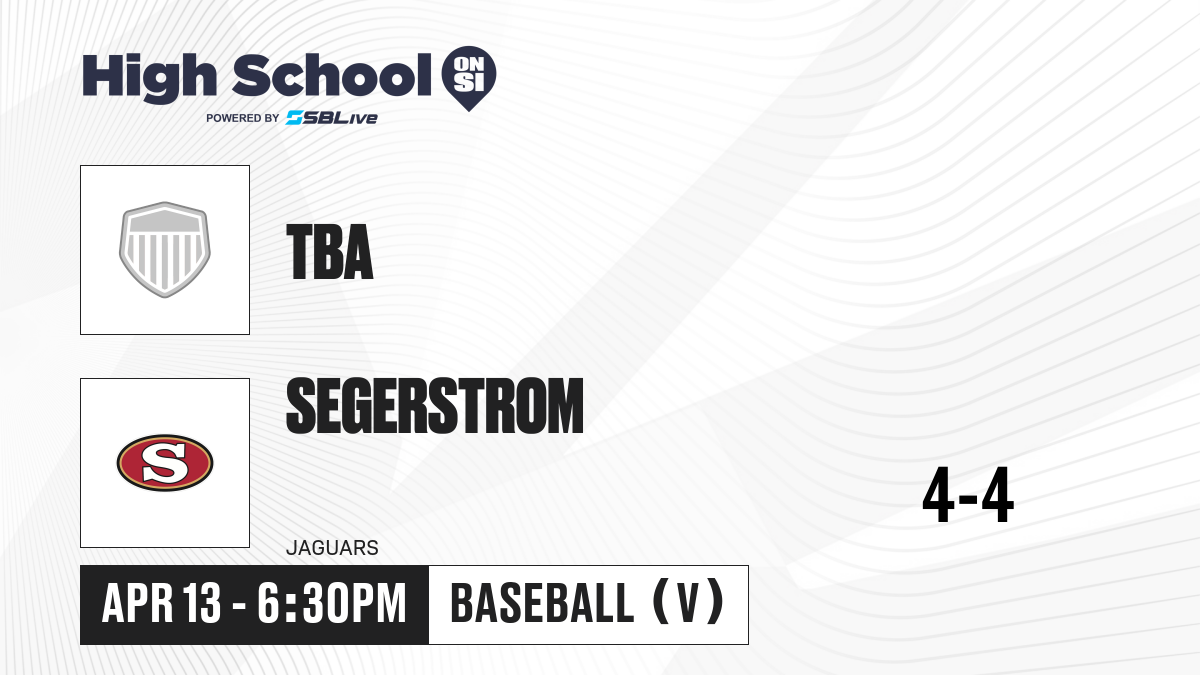 High School ON SI
POWERED BY SBLive

TBA

SEGERSTROM

S

JAGUARS

4-4

APR 13 - 6:30PM

BASEBALL (V)